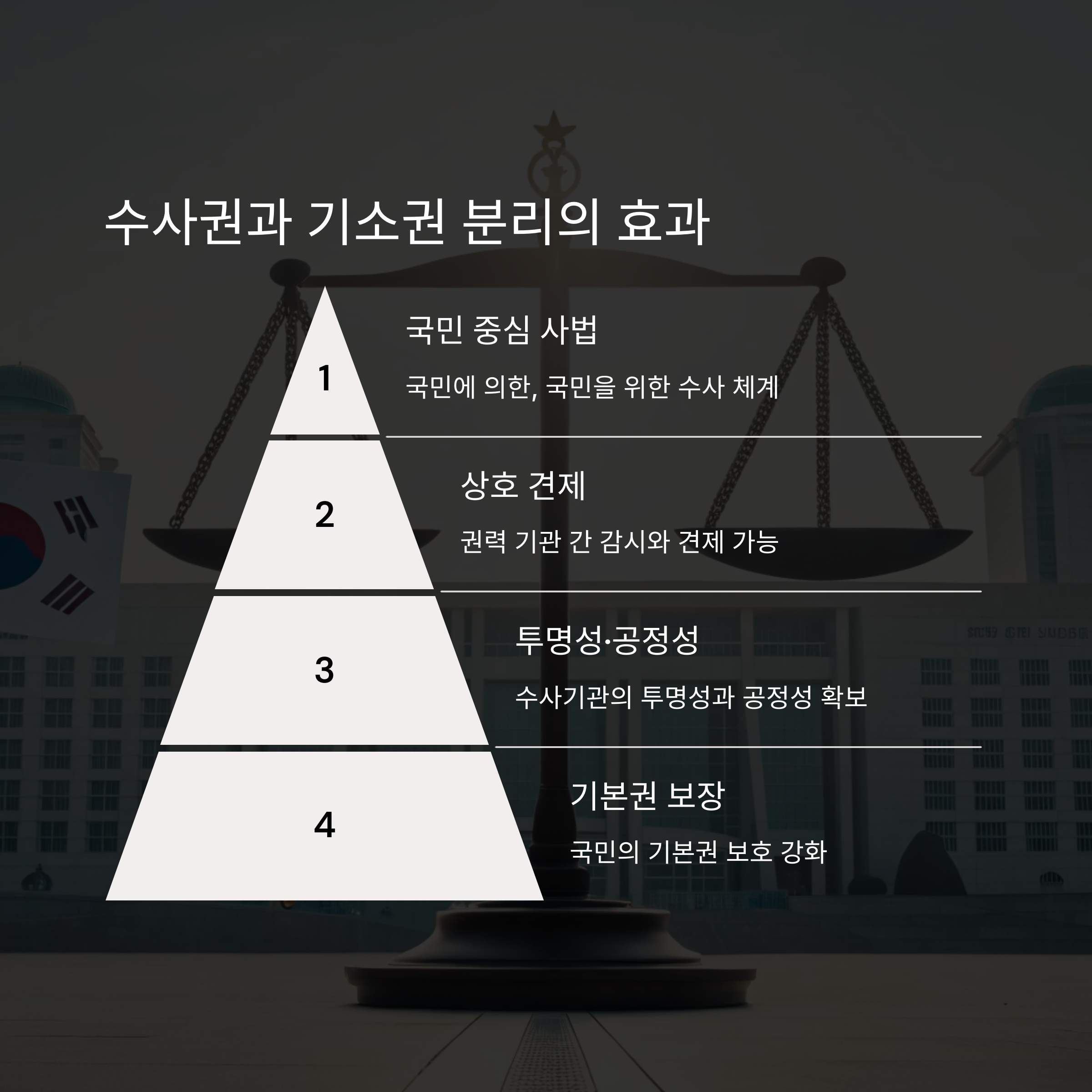 수사권과 기소권 분리의 효과

1

국민 중심 사법

국민에 의한, 국민을 위한 수사 체계

2

상호 견제

권력 기관 간 감시와 견제 가능

3

투명성·공정성

수사기관의 투명성과 공정성 확보

4

기본권 보장

국민의 기본권 보호 강화